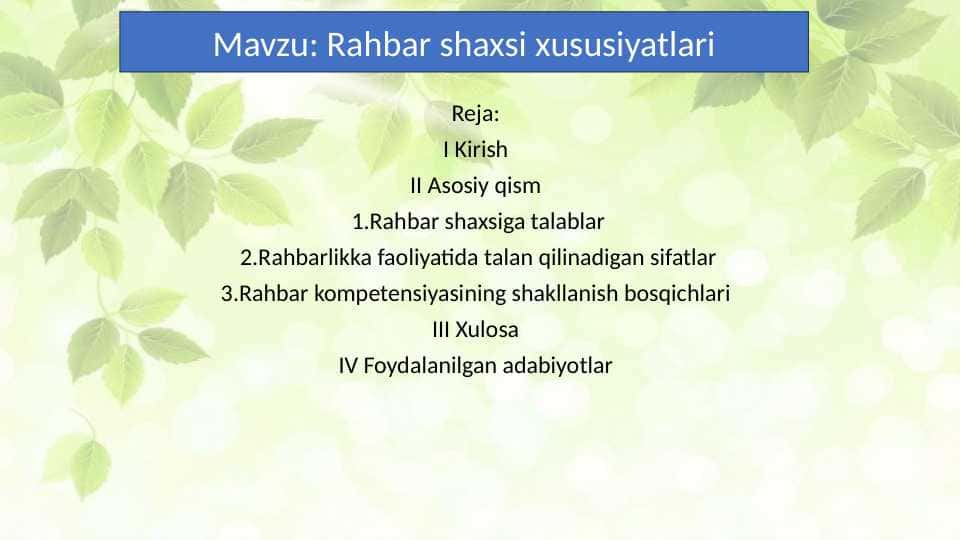 Mavzu: Rahbar shaxsi xususiyatlari

Reja:
I Kirish
II Asosiy qism
1.Rahbar shaxsiga talablar
2.Rahbarlikka faoliyatida talan qilinadigan sifatlar
3.Rahbar kompetensiyasining shakllanish bosqichlari
III Xulosa
IV Foydalanilgan adabiyotlar